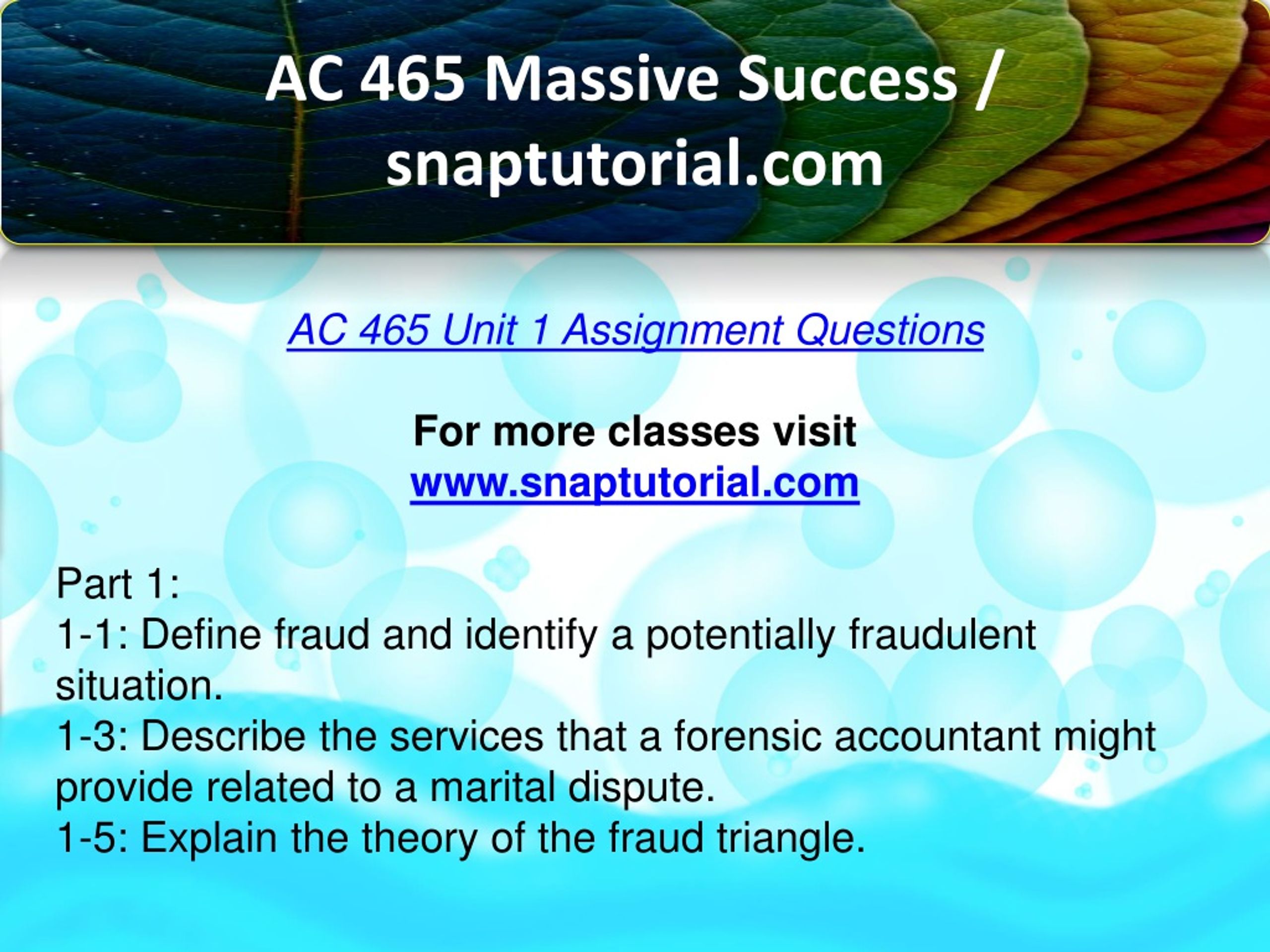 AC 465 Massive Success / snaptutorial.com

AC 465 Unit 1 Assignment Questions

For more classes visit
www.snaptutorial.com

Part 1:
1-1: Define fraud and identify a potentially fraudulent situation.
1-3: Describe the services that a forensic accountant might provide related to a marital dispute.
1-5: Explain the theory of the fraud triangle.